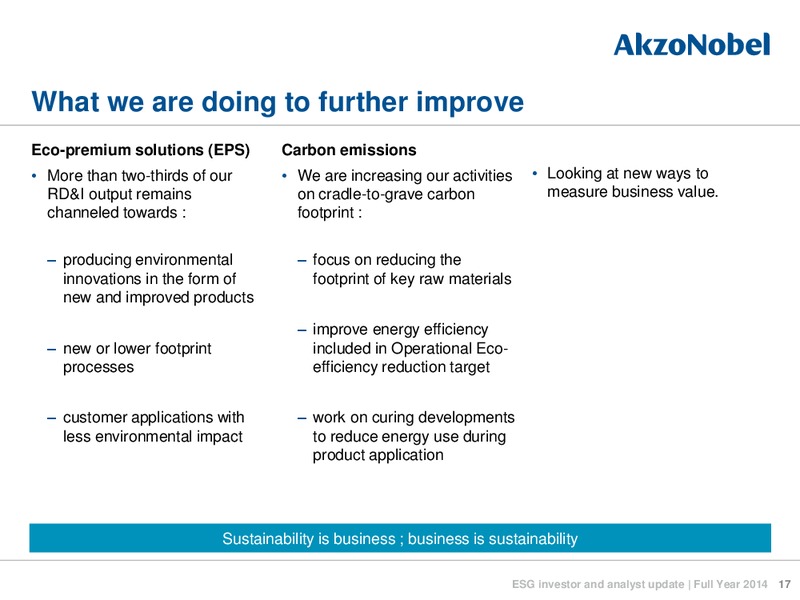 AkzoNobel

What we are doing to further improve

Eco-premium solutions (EPS)

• More than two-thirds of our RD&I output remains channeled towards :

– producing environmental innovations in the form of new and improved products

– new or lower footprint processes

– customer applications with less environmental impact

Carbon emissions

• We are increasing our activities on cradle-to-grave carbon footprint :

– focus on reducing the footprint of key raw materials

– improve energy efficiency included in Operational Eco-efficiency reduction target

– work on curing developments to reduce energy use during product application

• Looking at new ways to measure business value.

Sustainability is business ; business is sustainability

ESG investor and analyst update | Full Year 2014 17